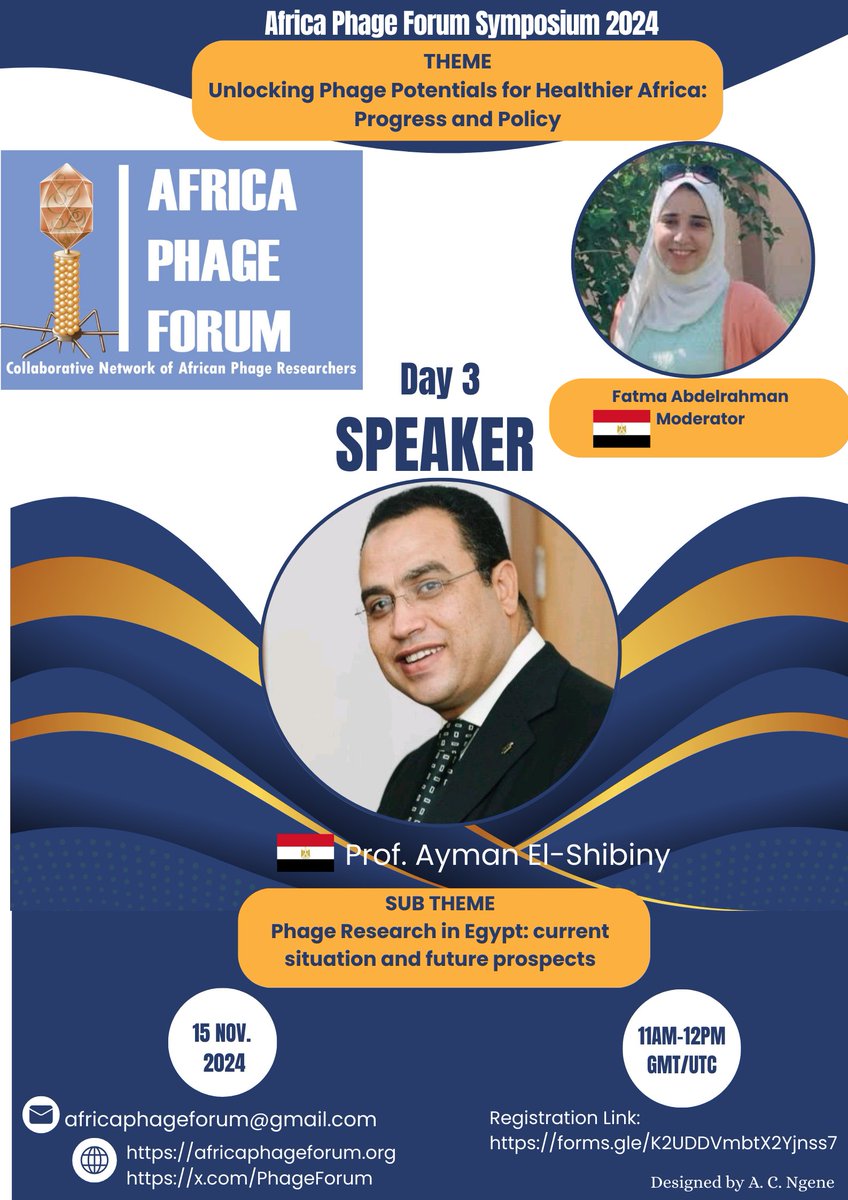 Africa Phage Forum Symposium 2024

THEME
Unlocking Phage Potentials for Healthier Africa: Progress and Policy

AFRICA PHAGE FORUM
Collaborative Network of African Phage Researchers

Fatma Abdelrahman
Moderator

Day 3
SPEAKER

Prof. Ayman El-Shibiny

SUB THEME
Phage Research in Egypt: current situation and future prospects

15 NOV. 2024

11AM-12PM GMT/UTC

africaphageforum@gmail.com

https://africaphageforum.org
https://x.com/PhageForum

Registration Link:
https://forms.gle/K2UDDVmbtX2Yjnss7

Designed by A. C. Ngene